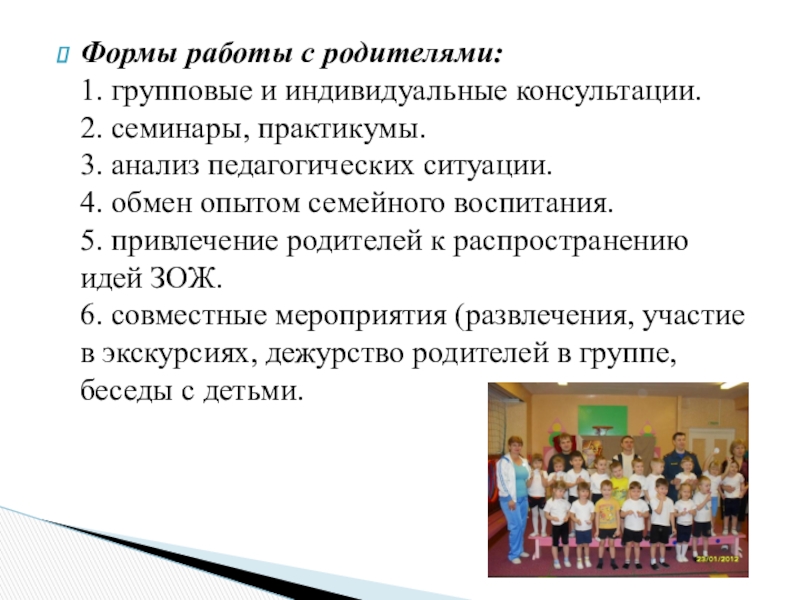 Формы работы с родителями:
1. групповые и индивидуальные консультации.
2. семинары, практикумы.
3. анализ педагогических ситуации.
4. обмен опытом семейного воспитания.
5. привлечение родителей к распространению идей ЗОЖ.
6. совместные мероприятия (развлечения, участие в экскурсиях, дежурство родителей в группе, беседы с детьми.

23/01/2012